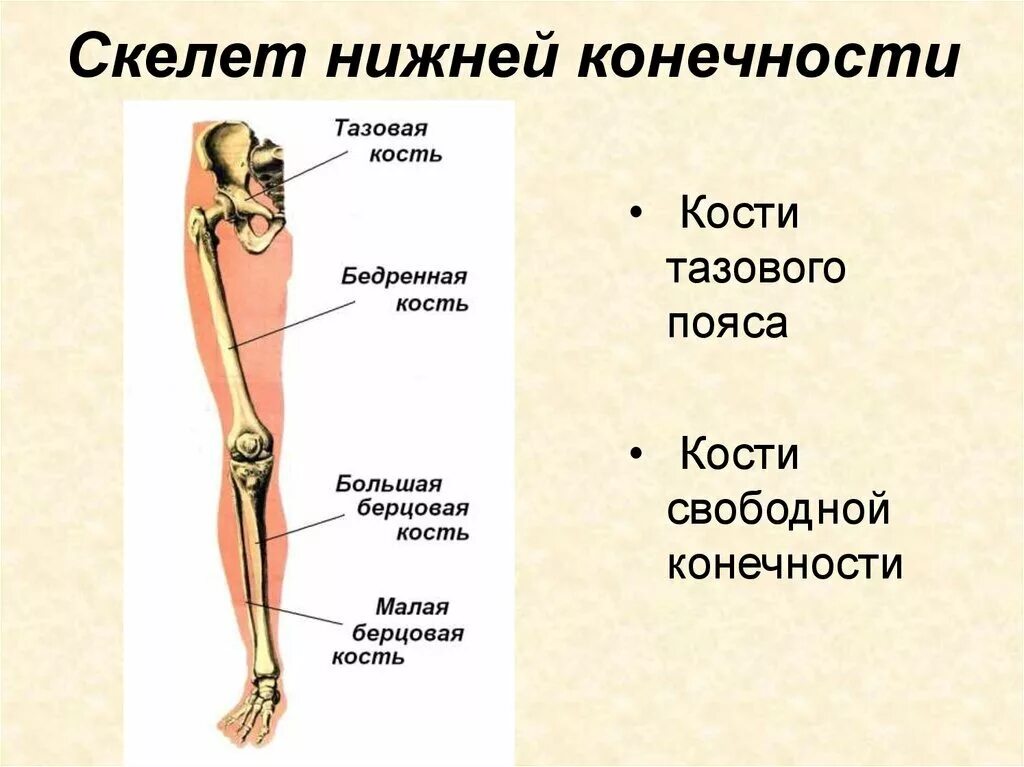 Скелет нижней конечности

Тазовая кость

Бедренная кость

Большая берцовая кость

Малая берцовая кость

• Кости тазового пояса

• Кости свободной конечности